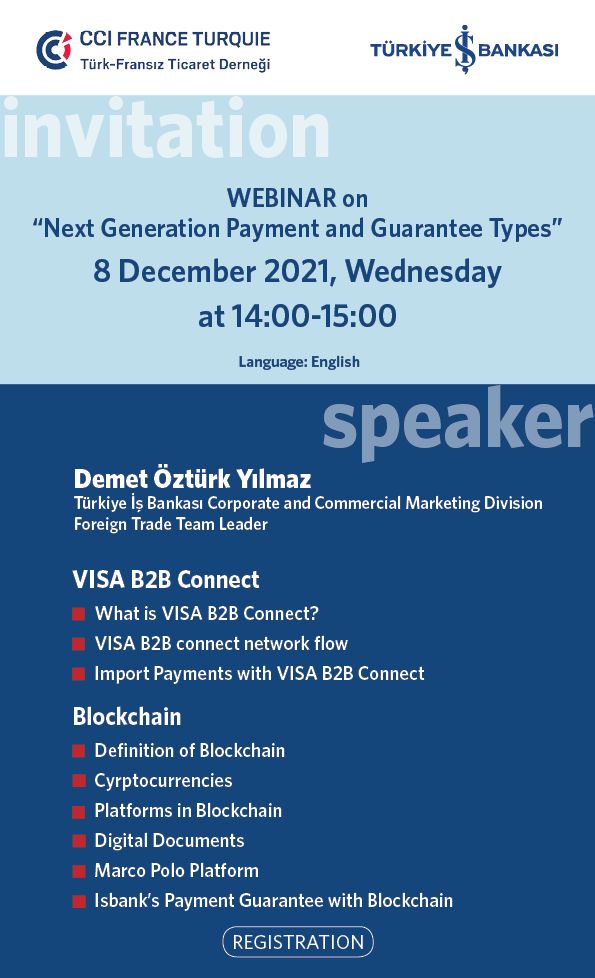 CCI FRANCE TURQUIE
Türk-Fransız Ticaret Derneği

TÜRKİYE İŞ BANKASI

invitation

WEBINAR on
"Next Generation Payment and Guarantee Types"
8 December 2021, Wednesday
at 14:00-15:00

Language: English

speaker

Demet Öztürk Yılmaz
Türkiye İş Bankası Corporate and Commercial Marketing Division
Foreign Trade Team Leader

VISA B2B Connect
What is VISA B2B Connect?
VISA B2B connect network flow
Import Payments with VISA B2B Connect

Blockchain
Definition of Blockchain
Cyrptocurrencies
Platforms in Blockchain
Digital Documents
Marco Polo Platform
Isbank's Payment Guarantee with Blockchain

REGISTRATION